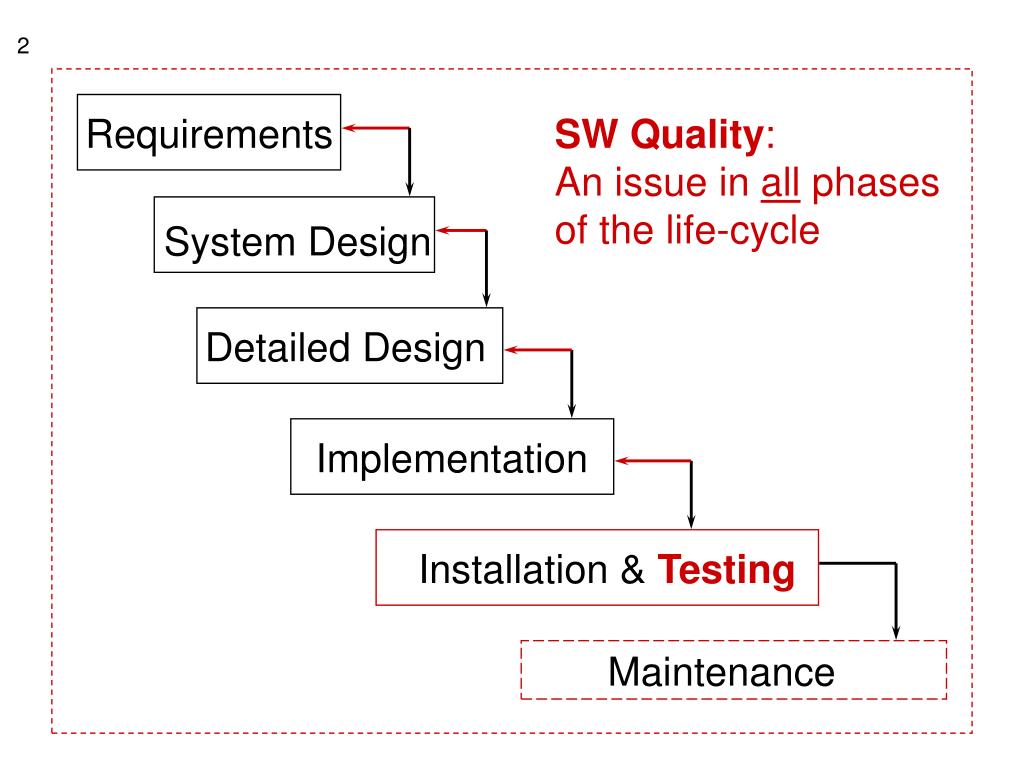 2

Requirements

System Design

Detailed Design

Implementation

Installation & Testing

Maintenance

SW Quality:
An issue in all phases of the life-cycle